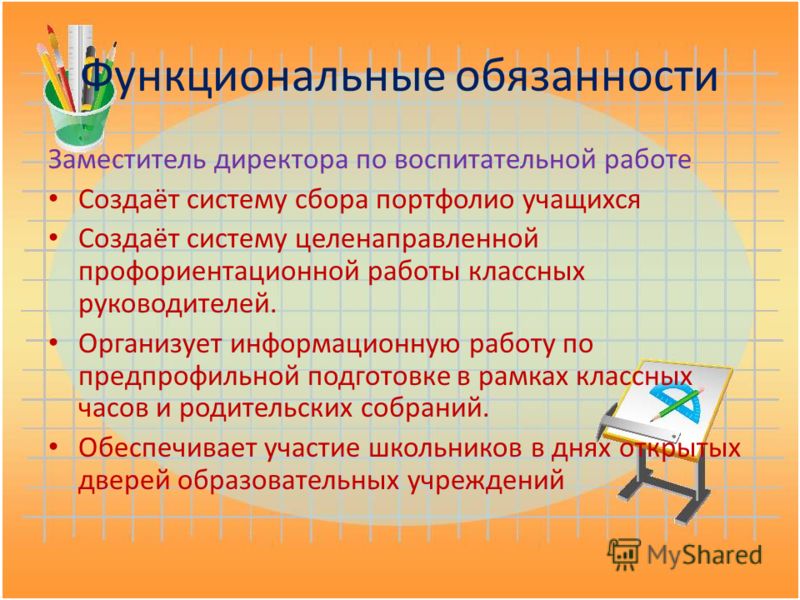 Функциональные обязанности

Заместитель директора по воспитательной работе

• Создаёт систему сбора портфолио учащихся

• Создаёт систему целенаправленной профориентационной работы классных руководителей.

• Организует информационную работу по предпрофильной подготовке в рамках классных часов и родительских собраний.

• Обеспечивает участие школьников в днях открытых дверей образовательных учреждений

MyShared